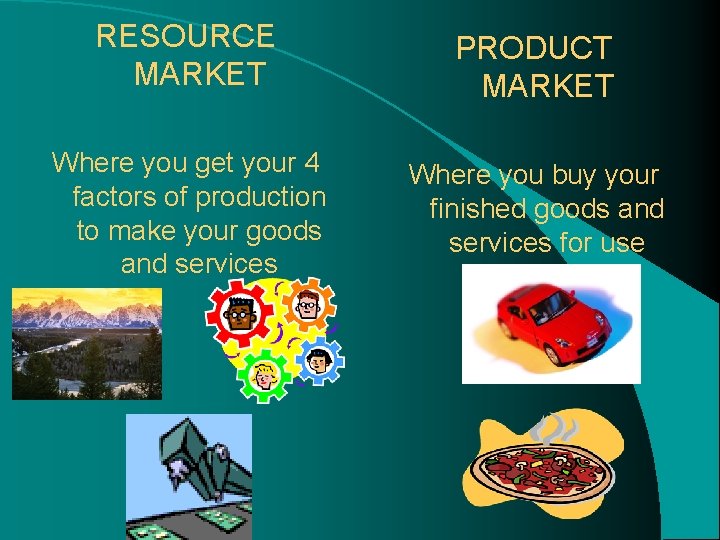 RESOURCE MARKET

Where you get your 4 factors of production to make your goods and services

PRODUCT MARKET

Where you buy your finished goods and services for use